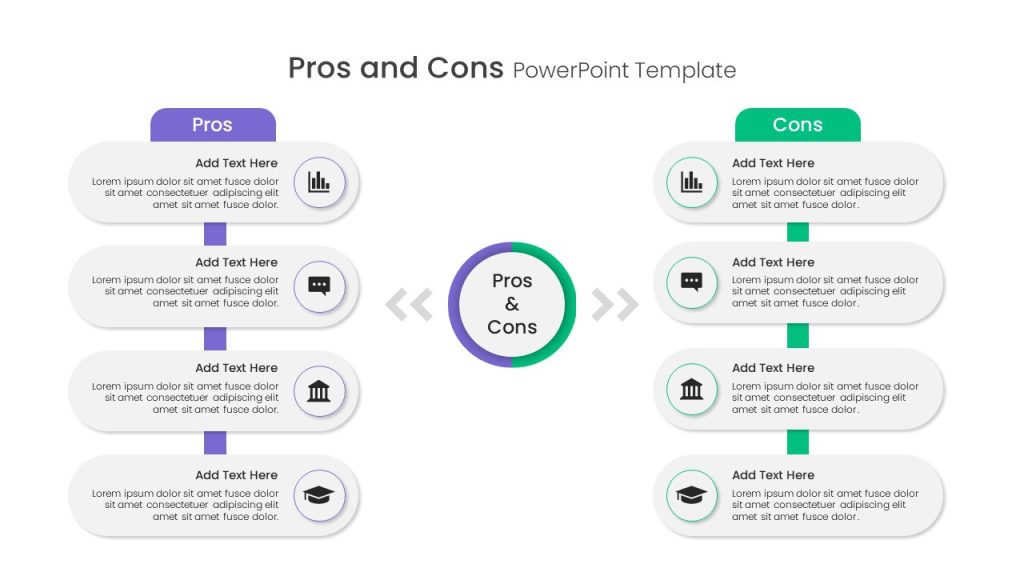 Pros and Cons PowerPoint Template

Pros

Add Text Here
Lorem ipsum dolor sit amet fusce dolor sit amet consectetuer adipiscing elit amet sit amet fusce dolor.

Add Text Here
Lorem ipsum dolor sit amet fusce dolor sit amet consectetuer adipiscing elit amet sit amet fusce dolor.

Add Text Here
Lorem ipsum dolor sit amet fusce dolor sit amet consectetuer adipiscing elit amet sit amet fusce dolor.

Add Text Here
Lorem ipsum dolor sit amet fusce dolor sit amet consectetuer adipiscing elit amet sit amet fusce dolor.

Pros & Cons

Cons

Add Text Here
Lorem ipsum dolor sit amet fusce dolor sit amet consectetuer adipiscing elit amet sit amet fusce dolor.

Add Text Here
Lorem ipsum dolor sit amet fusce dolor sit amet consectetuer adipiscing elit amet sit amet fusce dolor.

Add Text Here
Lorem ipsum dolor sit amet fusce dolor sit amet consectetuer adipiscing elit amet sit amet fusce dolor.

Add Text Here
Lorem ipsum dolor sit amet fusce dolor sit amet consectetuer adipiscing elit amet sit amet fusce dolor.